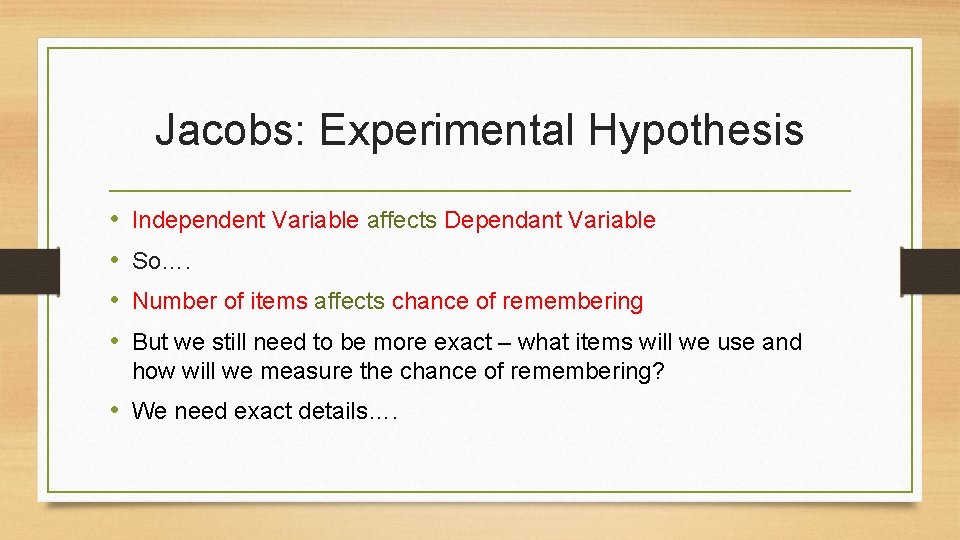 Jacobs: Experimental Hypothesis

• Independent Variable affects Dependant Variable
• So….
• Number of items affects chance of remembering
• But we still need to be more exact – what items will we use and how will we measure the chance of remembering?
• We need exact details….